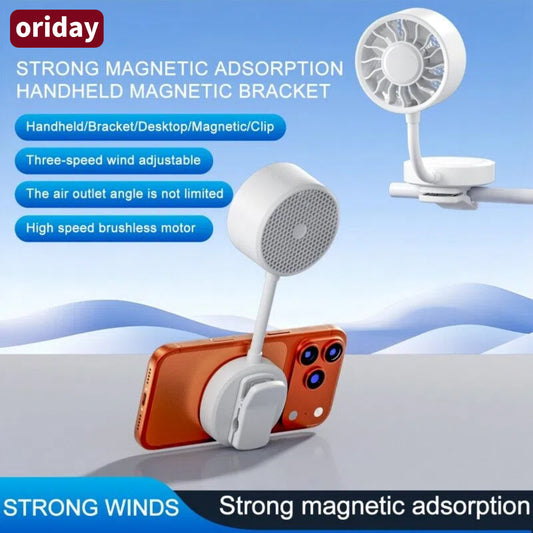 oriday

STRONG MAGNETIC ADSORPTION
HANDHELD MAGNETIC BRACKET

Handheld/Bracket/Desktop/Magnetic/Clip

Three-speed wind adjustable

The air outlet angle is not limited

High speed brushless motor

STRONG WINDS

Strong magnetic adsorption